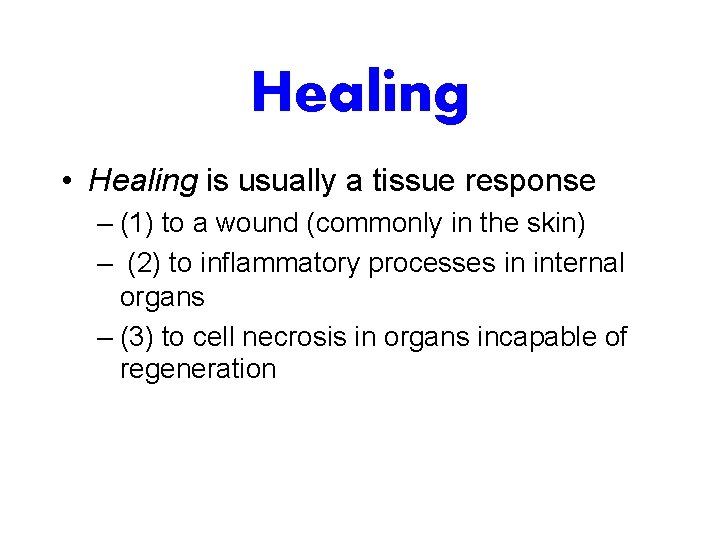 Healing

• Healing is usually a tissue response
– (1) to a wound (commonly in the skin)
– (2) to inflammatory processes in internal organs
– (3) to cell necrosis in organs incapable of regeneration